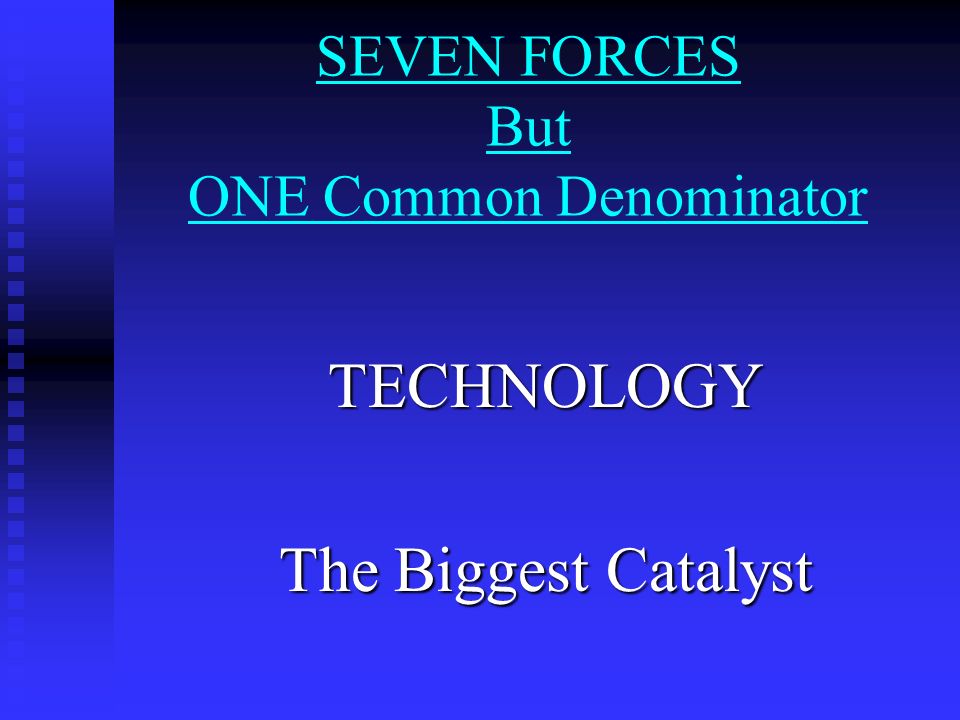 SEVEN FORCES
But
ONE Common Denominator

TECHNOLOGY

The Biggest Catalyst